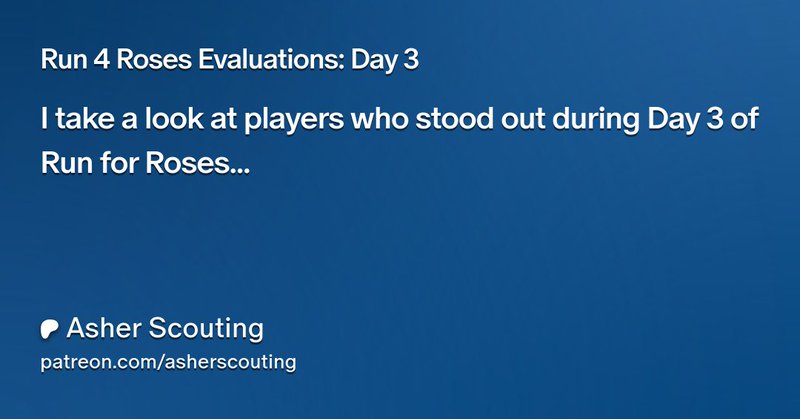 Run 4 Roses Evaluations: Day 3

I take a look at players who stood out during Day 3 of Run for Roses...

Asher Scouting

patreon.com/asherscouting